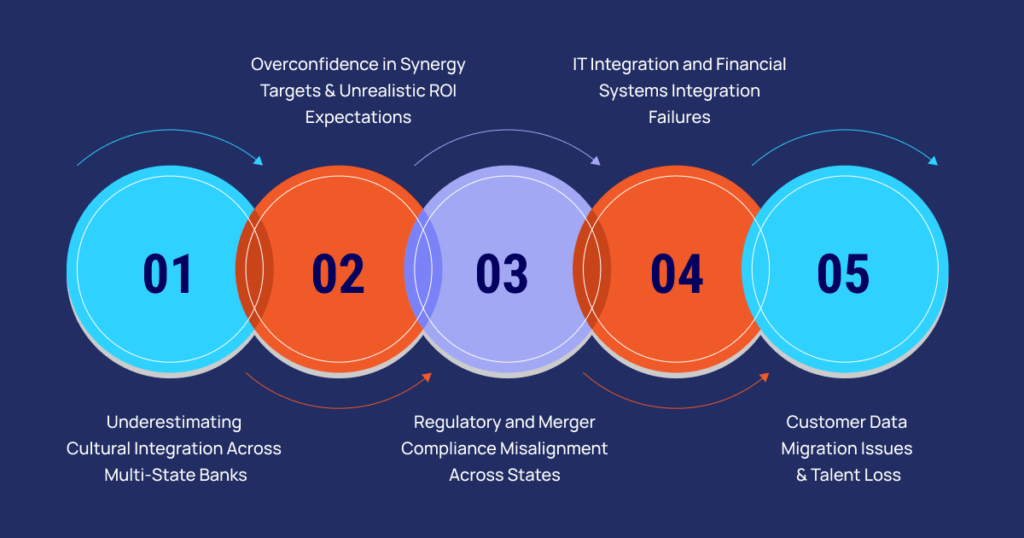 Overconfidence in Synergy Targets & Unrealistic ROI Expectations

IT Integration and Financial Systems Integration Failures

01

02

03

04

05

Underestimating Cultural Integration Across Multi-State Banks

Regulatory and Merger Compliance Misalignment Across States

Customer Data Migration Issues & Talent Loss